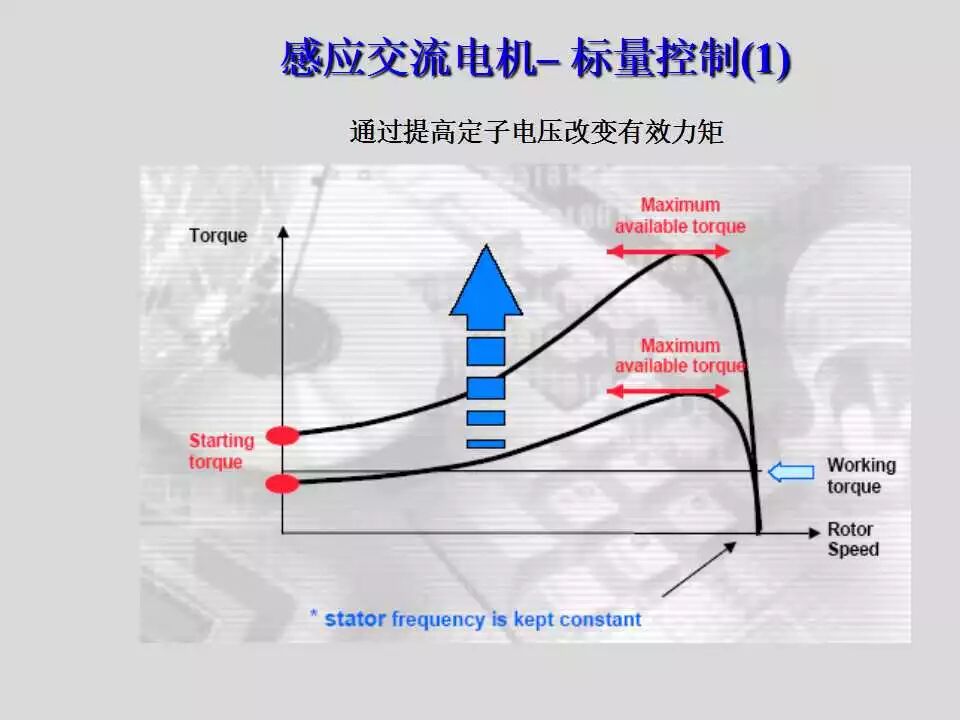 感应交流电机– 标量控制(1)

通过提高定子电压改变有效力矩

Torque

Maximum available torque

Maximum available torque

Starting torque

Working torque

Rotor Speed

* stator frequency is kept constant